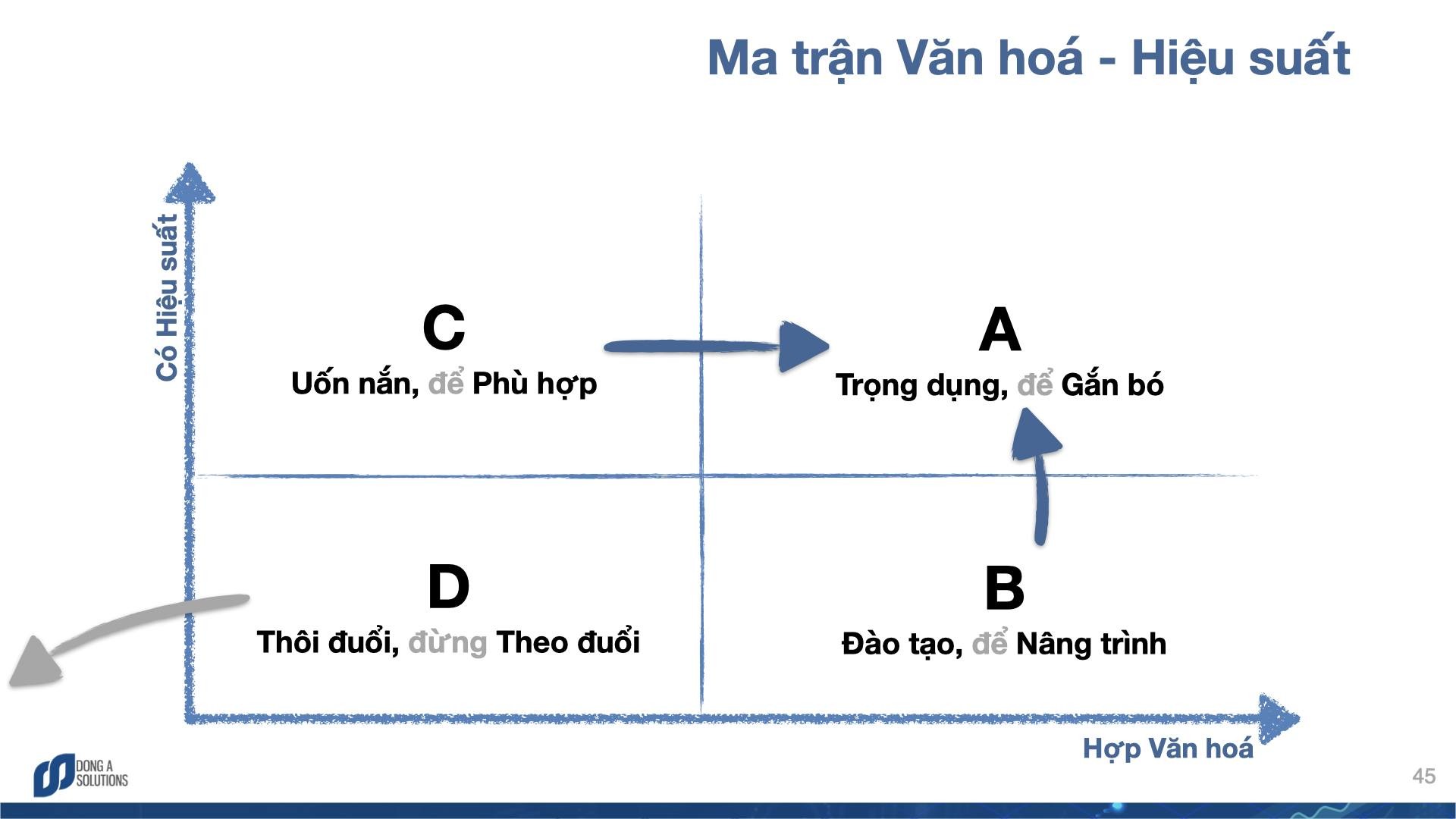 Ma trận Văn hoá - Hiệu suất

Có Hiệu suất

C
Uốn nắn, để Phù hợp

A
Trọng dụng, để Gắn bó

D
Thôi đuổi, đừng Theo đuổi

B
Đào tạo, để Nâng trình

Hợp Văn hoá

DONG A SOLUTIONS

45